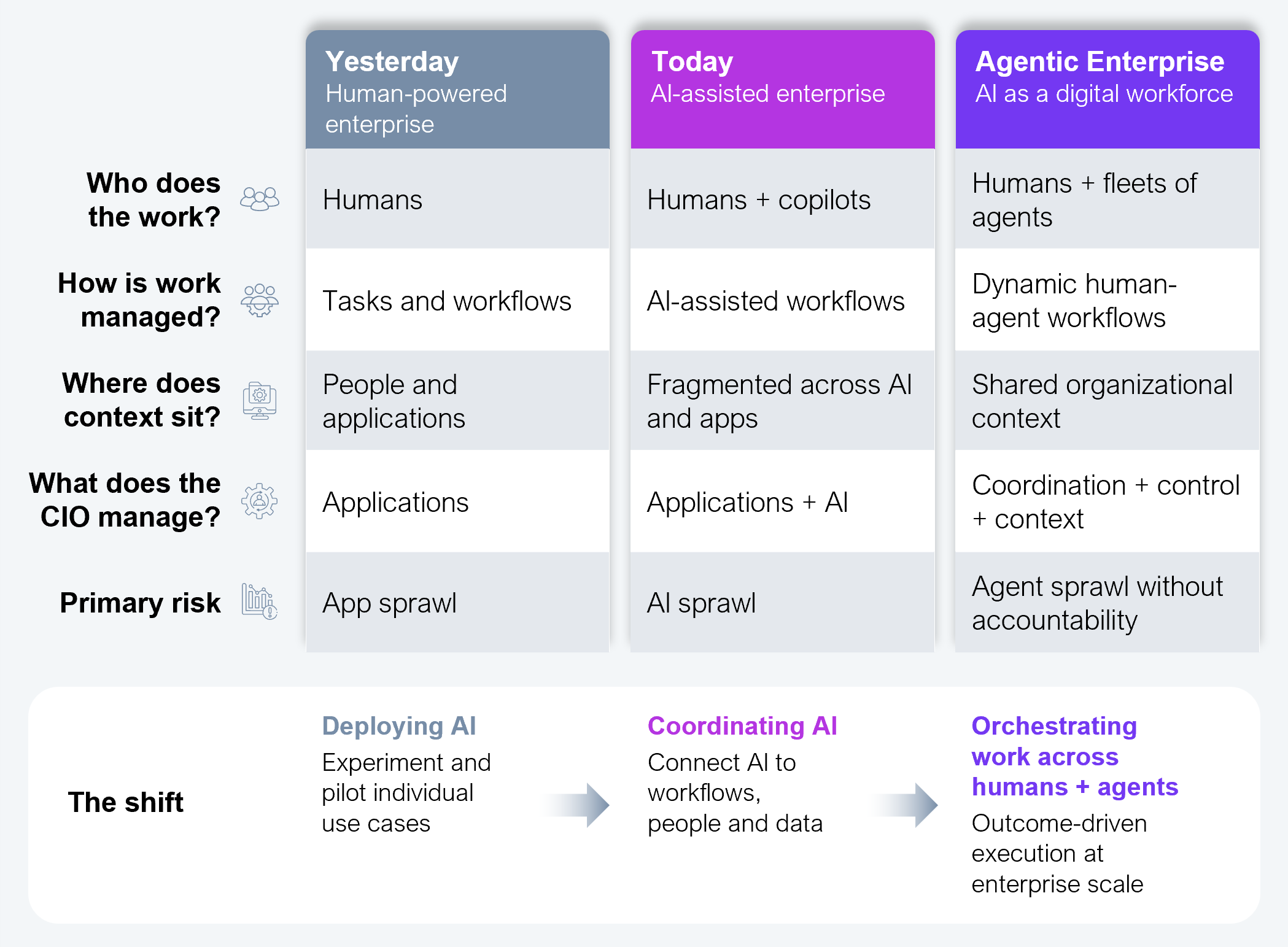 | | Yesterday Human-powered enterprise | Today AI-assisted enterprise | Agentic Enterprise AI as a digital workforce |
|---|---|---|---|
| Who does the work? | Humans | Humans + copilots | Humans + fleets of agents |
| How is work managed? | Tasks and workflows | AI-assisted workflows | Dynamic human-agent workflows |
| Where does context sit? | People and applications | Fragmented across AI and apps | Shared organizational context |
| What does the CIO manage? | Applications | Applications + AI | Coordination + control + context |
| Primary risk | App sprawl | AI sprawl | Agent sprawl without accountability |

The shift

Deploying AI
Experiment and pilot individual use cases

Coordinating AI
Connect AI to workflows, people and data

Orchestrating work across humans + agents
Outcome-driven execution at enterprise scale